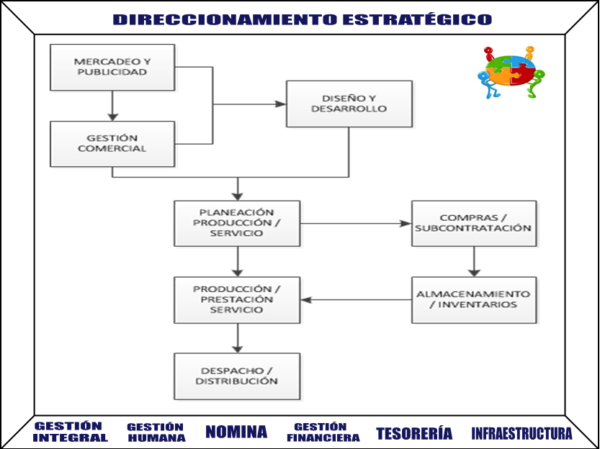 DIRECCIONAMIENTO ESTRATÉGICO

MERCADEO Y PUBLICIDAD

GESTIÓN COMERCIAL

DISEÑO Y DESARROLLO

PLANEACIÓN PRODUCCIÓN / SERVICIO

COMPRAS / SUBCONTRATACIÓN

PRODUCCIÓN / PRESTACIÓN SERVICIO

ALMACENAMIENTO / INVENTARIOS

DESPACHO / DISTRIBUCIÓN

GESTIÓN INTEGRAL

GESTIÓN HUMANA

NOMINA

GESTIÓN FINANCIERA

TESORERÍA

INFRAESTRUCTURA